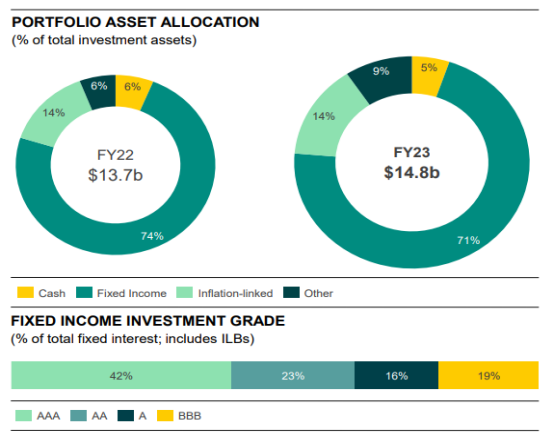 PORTFOLIO ASSET ALLOCATION
(% of total investment assets)

6%
6%
14%
FY22
$13.7b
74%

9%
5%
14%
FY23
$14.8b
71%

Cash Fixed Income Inflation-linked Other

FIXED INCOME INVESTMENT GRADE
(% of total fixed interest; includes ILBs)

42% 23% 16% 19%

AAA AA A BBB